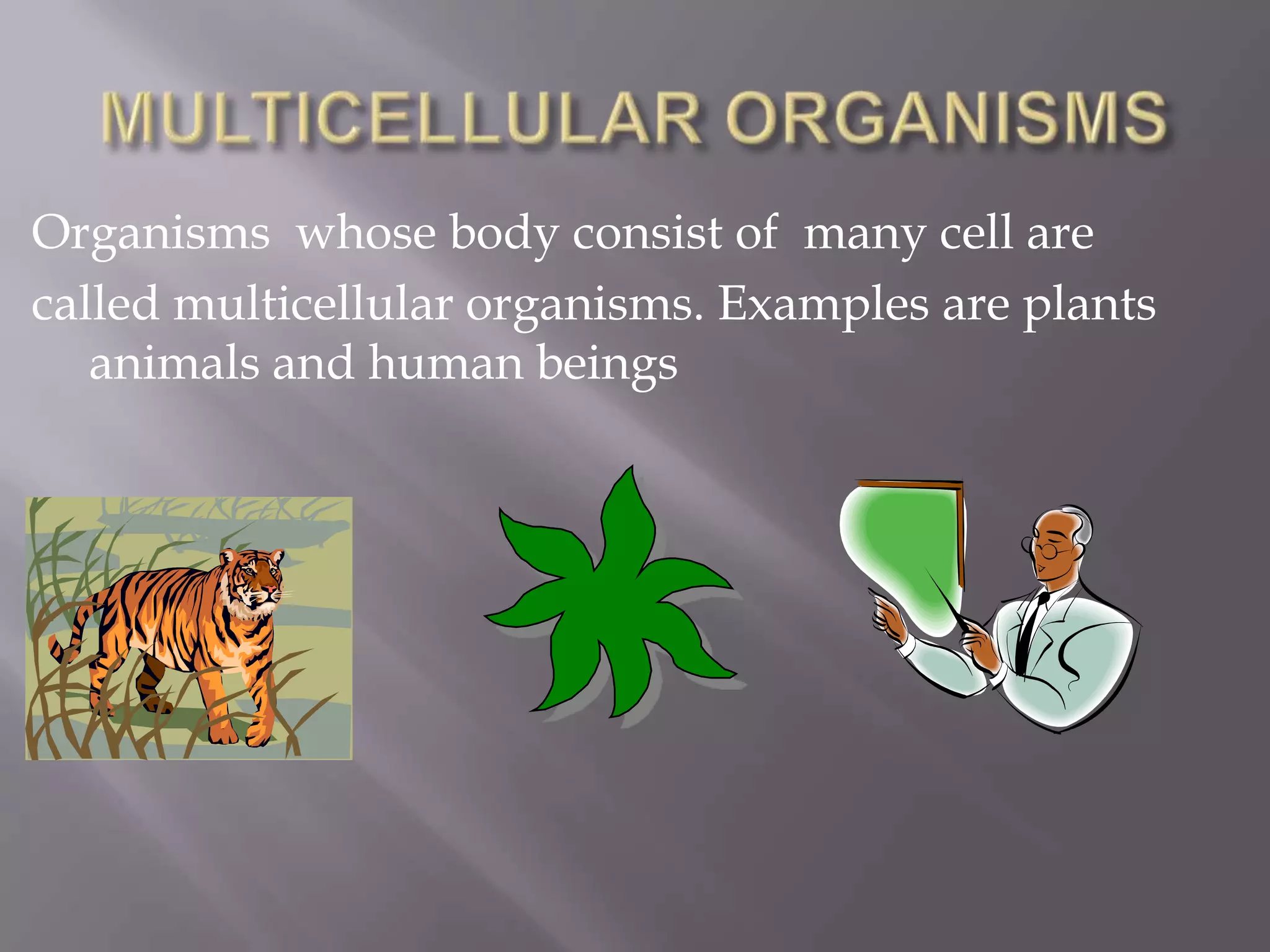 MULTICELLULAR ORGANISMS

Organisms whose body consist of many cell are called multicellular organisms. Examples are plants animals and human beings